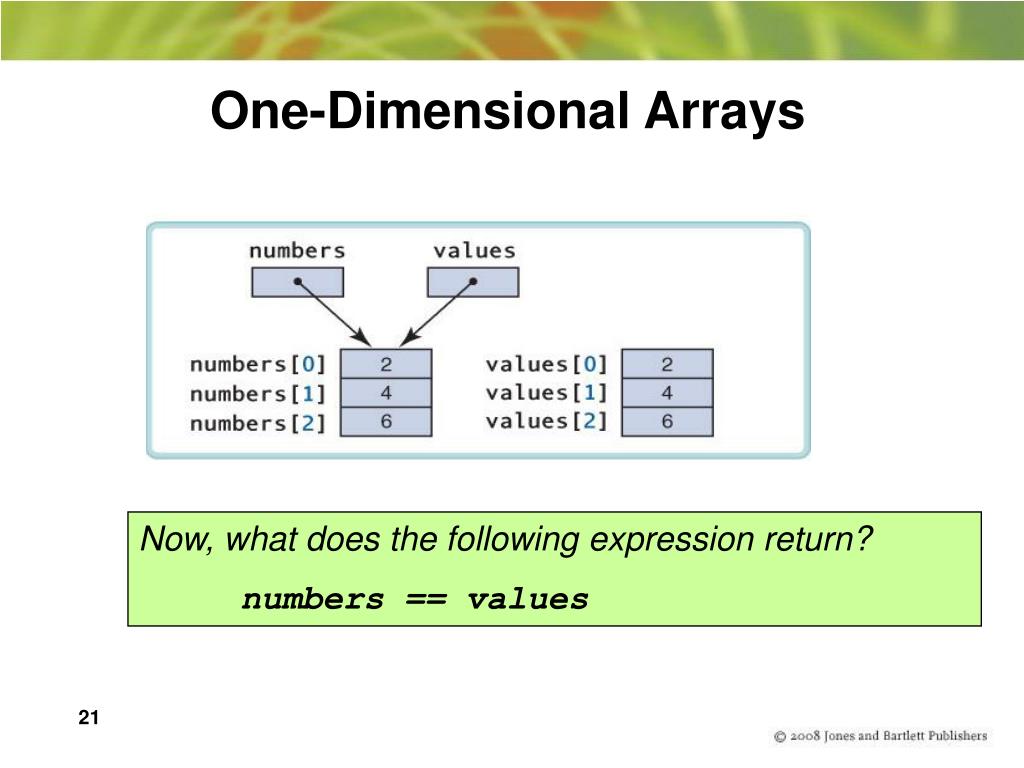 One-Dimensional Arrays

numbers

values

numbers[0] 2
numbers[1] 4
numbers[2] 6

values[0] 2
values[1] 4
values[2] 6

Now, what does the following expression return?

numbers == values

21

© 2008 Jones and Bartlett Publishers